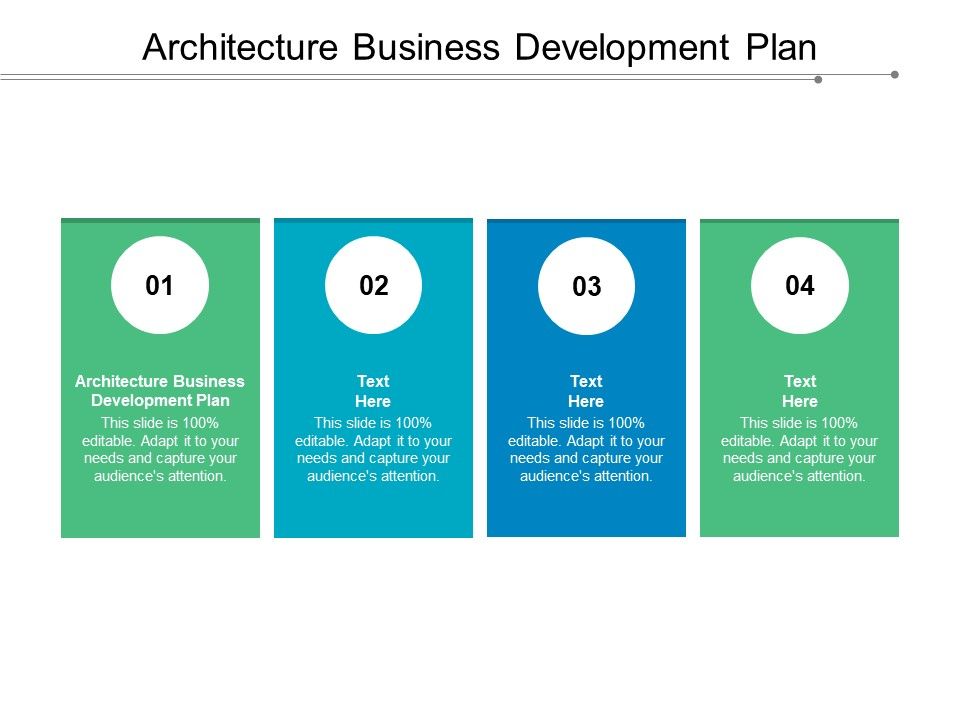 Architecture Business Development Plan

01

Architecture Business Development Plan

This slide is 100% editable. Adapt it to your needs and capture your audience's attention.

02

Text Here

This slide is 100% editable. Adapt it to your needs and capture your audience's attention.

03

Text Here

This slide is 100% editable. Adapt it to your needs and capture your audience's attention.

04

Text Here

This slide is 100% editable. Adapt it to your needs and capture your audience's attention.